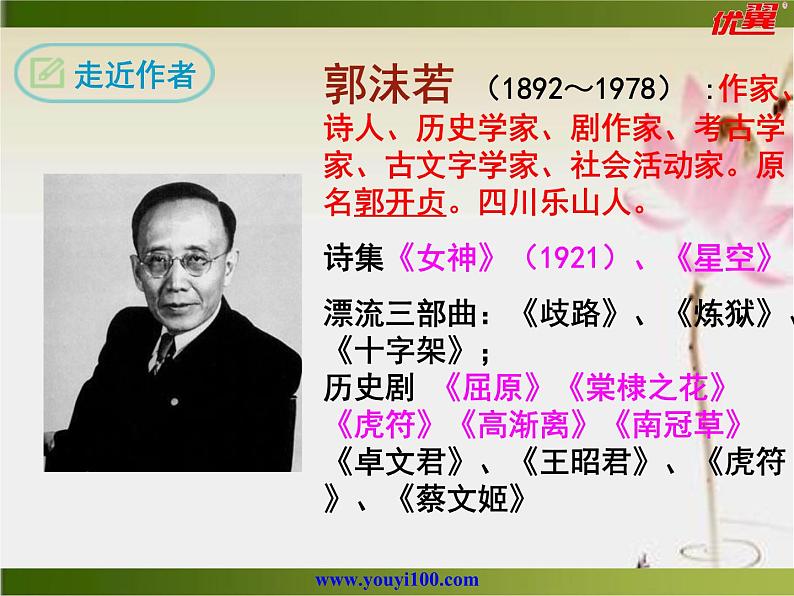 优翼

走近作者

郭沫若 （1892～1978） :作家、诗人、历史学家、剧作家、考古学家、古文字学家、社会活动家。原名郭开贞。四川乐山人。

诗集《女神》（1921）、《星空》

漂流三部曲：《歧路》、《炼狱》、《十字架》；
历史剧 《屈原》《棠棣之花》《虎符》《高渐离》《南冠草》《卓文君》、《王昭君》、《虎符》、《蔡文姬》

www.youyi100.com